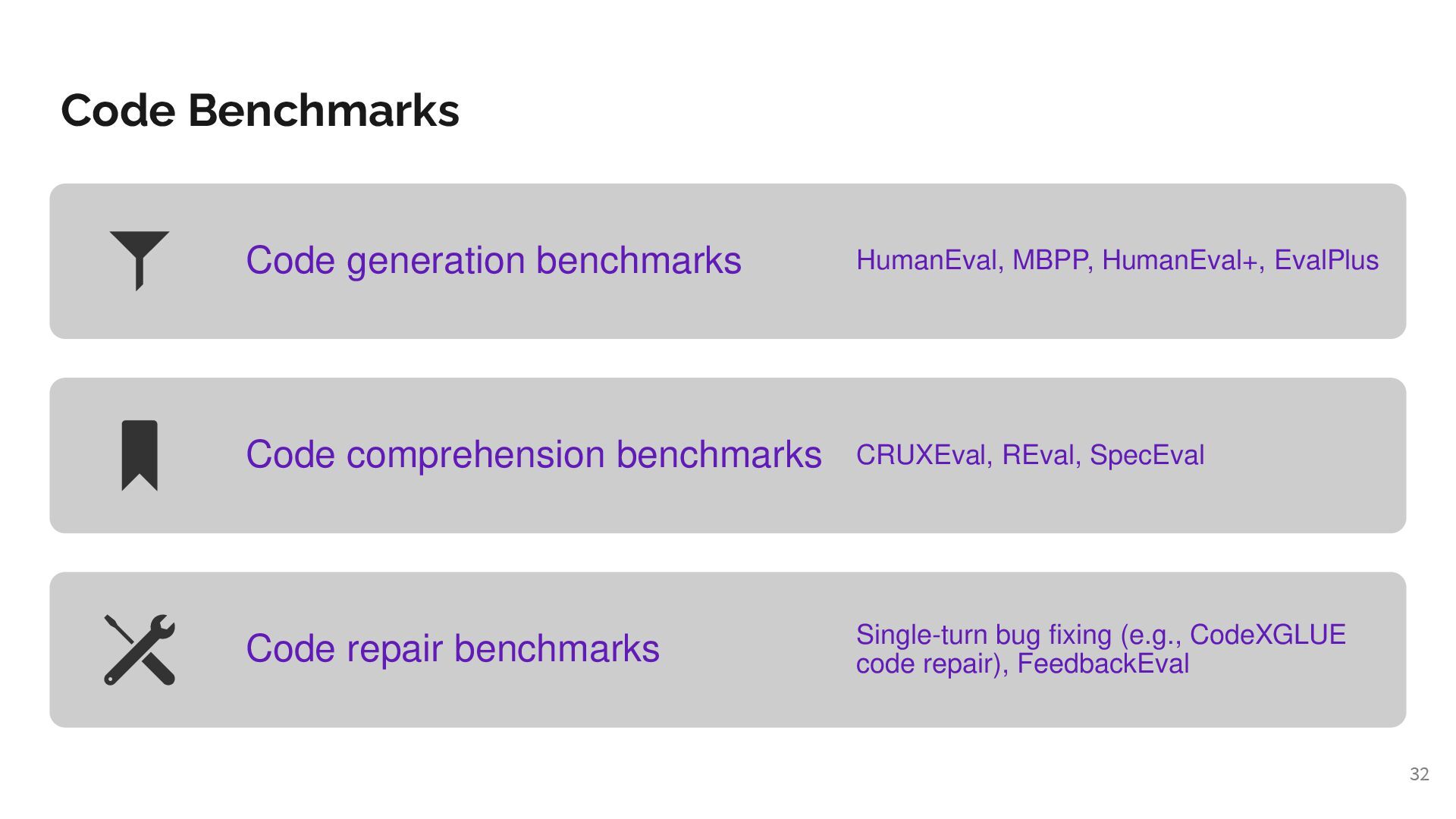 Code Benchmarks

Code generation benchmarks

HumanEval, MBPP, HumanEval+, EvalPlus

Code comprehension benchmarks

CRUXEval, REval, SpecEval

Code repair benchmarks

Single-turn bug fixing (e.g., CodeXGLUE code repair), FeedbackEval

32